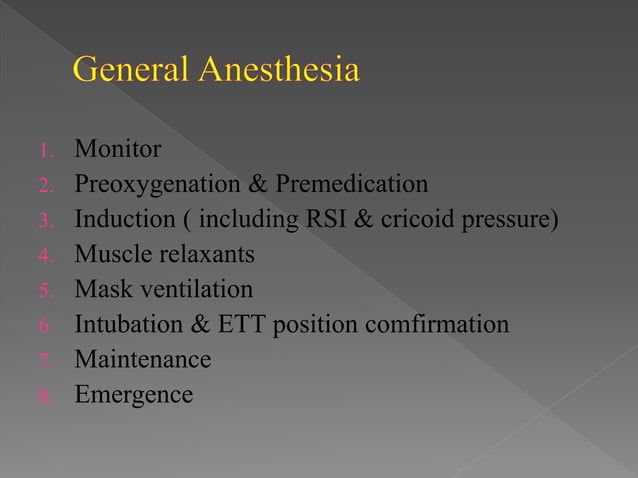 General Anesthesia

1. Monitor
2. Preoxygenation & Premedication
3. Induction ( including RSI & cricoid pressure)
4. Muscle relaxants
5. Mask ventilation
6. Intubation & ETT position comfirmation
7. Maintenance
8. Emergence